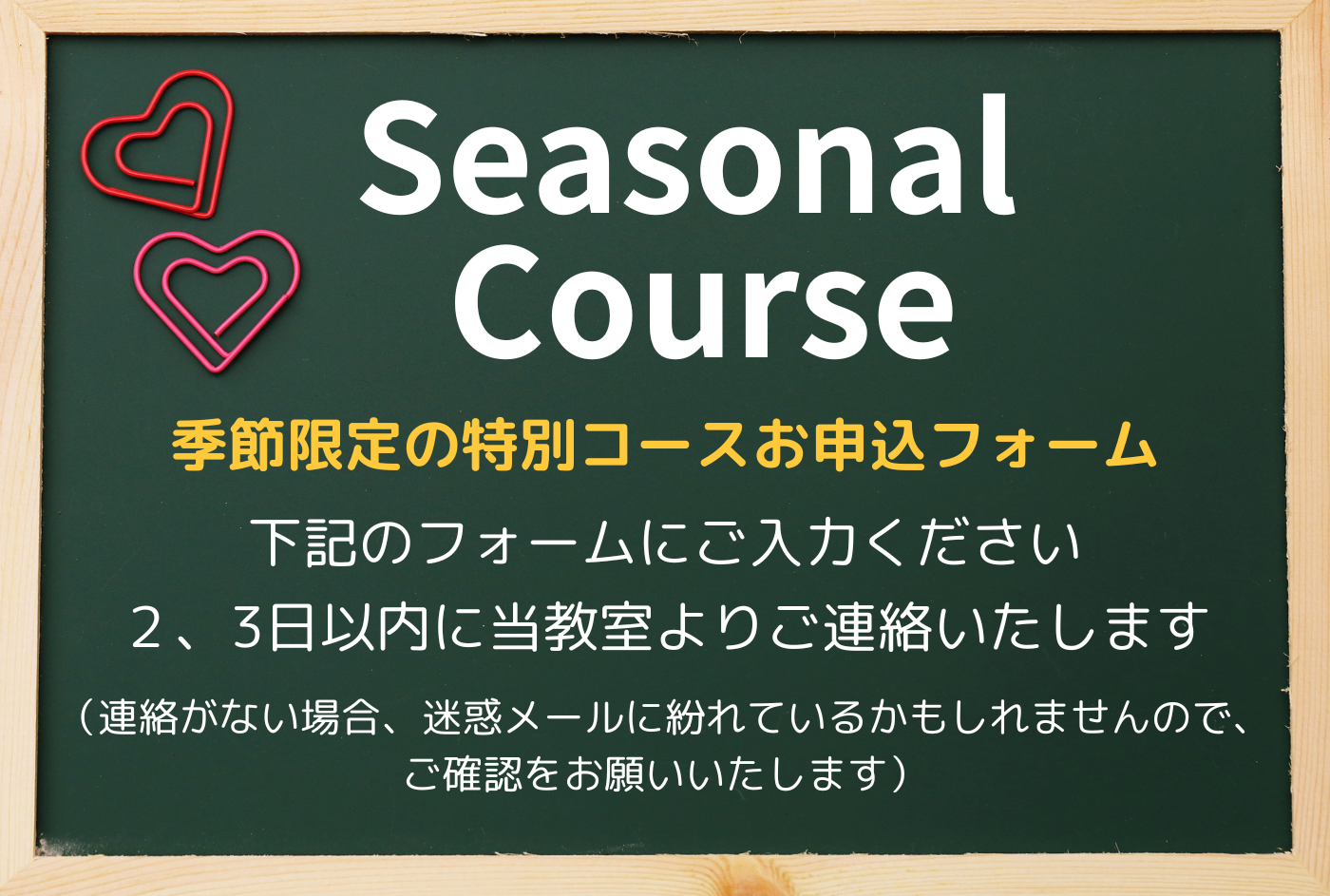 Seasonal Course

季節限定の特別コースお申込フォーム

下記のフォームにご入力ください
2、3日以内に当教室よりご連絡いたします

（連絡がない場合、迷惑メールに紛れているかもしれませんので、ご確認をお願いいたします）